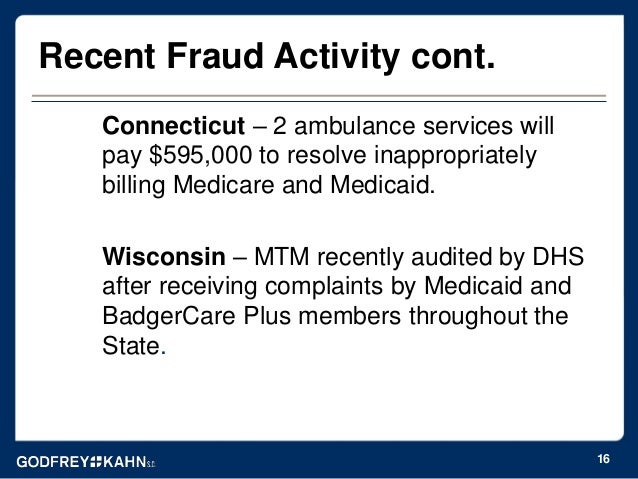 Recent Fraud Activity cont.

Connecticut – 2 ambulance services will pay $595,000 to resolve inappropriately billing Medicare and Medicaid.

Wisconsin – MTM recently audited by DHS after receiving complaints by Medicaid and BadgerCare Plus members throughout the State.

GODFREY KAHN S.C.

16